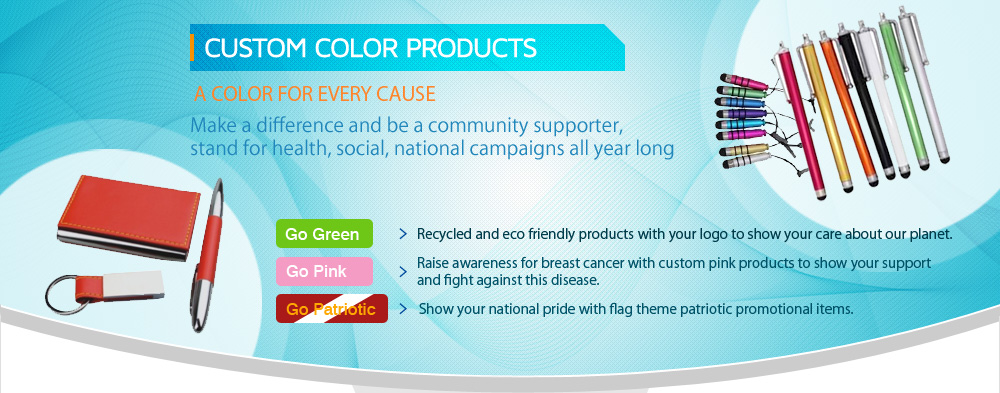 CUSTOM COLOR PRODUCTS

A COLOR FOR EVERY CAUSE

Make a difference and be a community supporter, stand for health, social, national campaigns all year long

Go Green
> Recycled and eco friendly products with your logo to show your care about our planet.

Go Pink
> Raise awareness for breast cancer with custom pink products to show your support and fight against this disease.

Go Patriotic
> Show your national pride with flag theme patriotic promotional items.